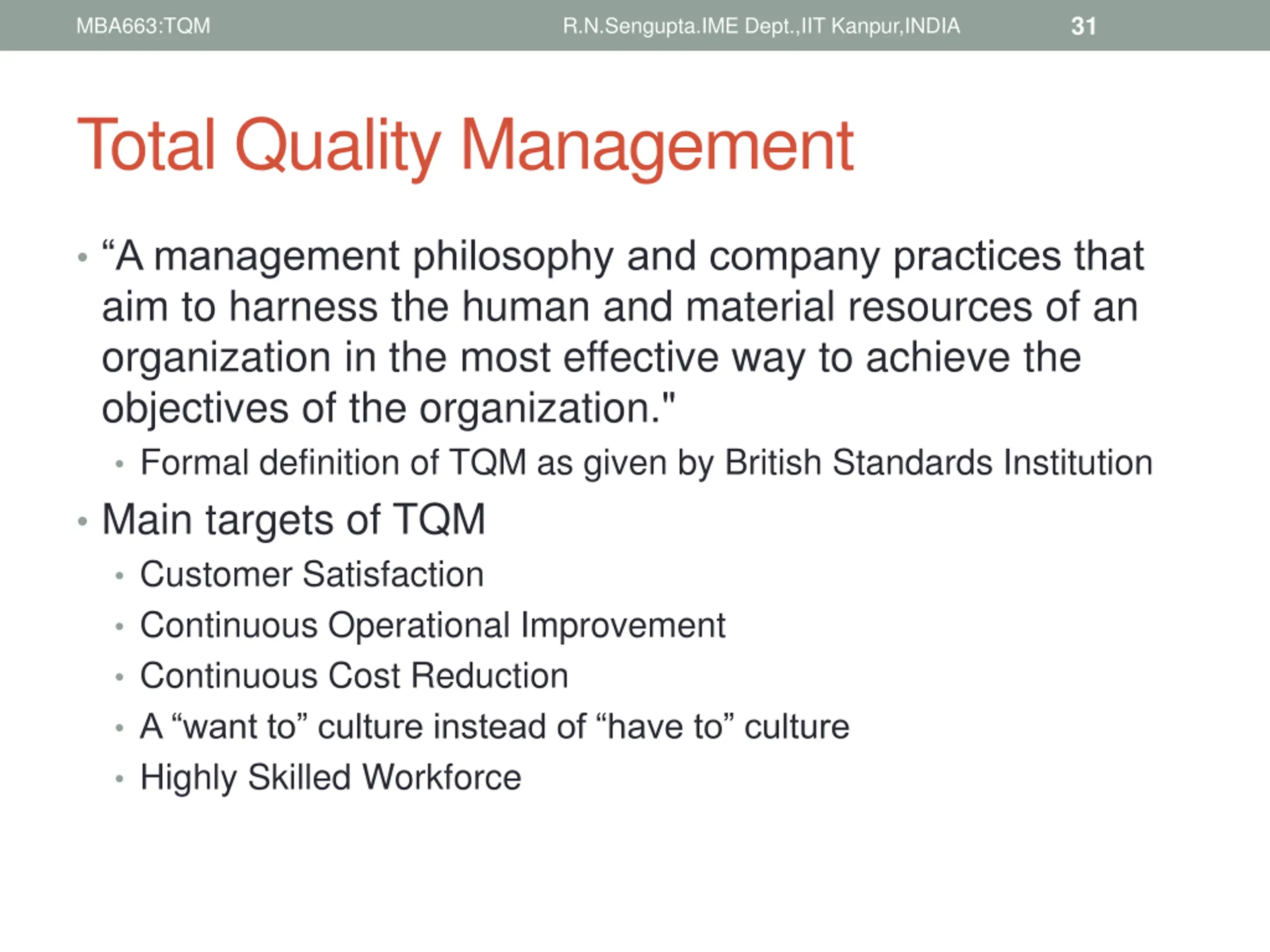 MBA663:TQM R.N.Sengupta.IME Dept.,IIT Kanpur,INDIA 31

Total Quality Management

• “A management philosophy and company practices that aim to harness the human and material resources of an organization in the most effective way to achieve the objectives of the organization."
  • Formal definition of TQM as given by British Standards Institution
• Main targets of TQM
  • Customer Satisfaction
  • Continuous Operational Improvement
  • Continuous Cost Reduction
  • A “want to” culture instead of “have to” culture
  • Highly Skilled Workforce